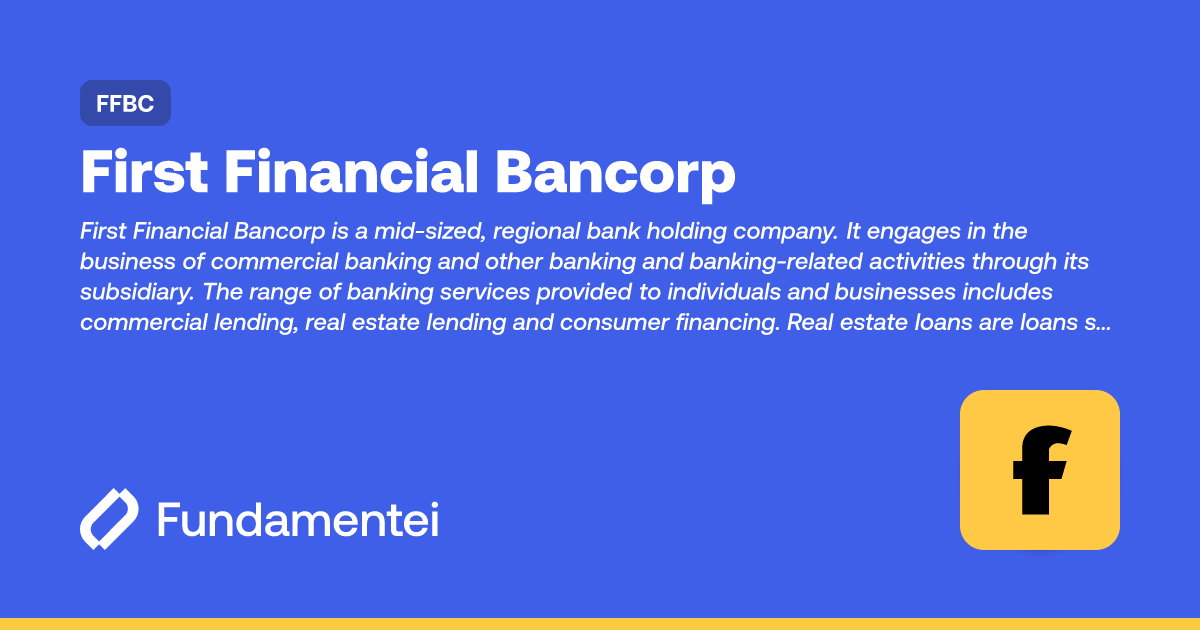 FFBC

First Financial Bancorp

First Financial Bancorp is a mid-sized, regional bank holding company. It engages in the business of commercial banking and other banking and banking-related activities through its subsidiary. The range of banking services provided to individuals and businesses includes commercial lending, real estate lending and consumer financing. Real estate loans are loans s...

Fundamentei

f